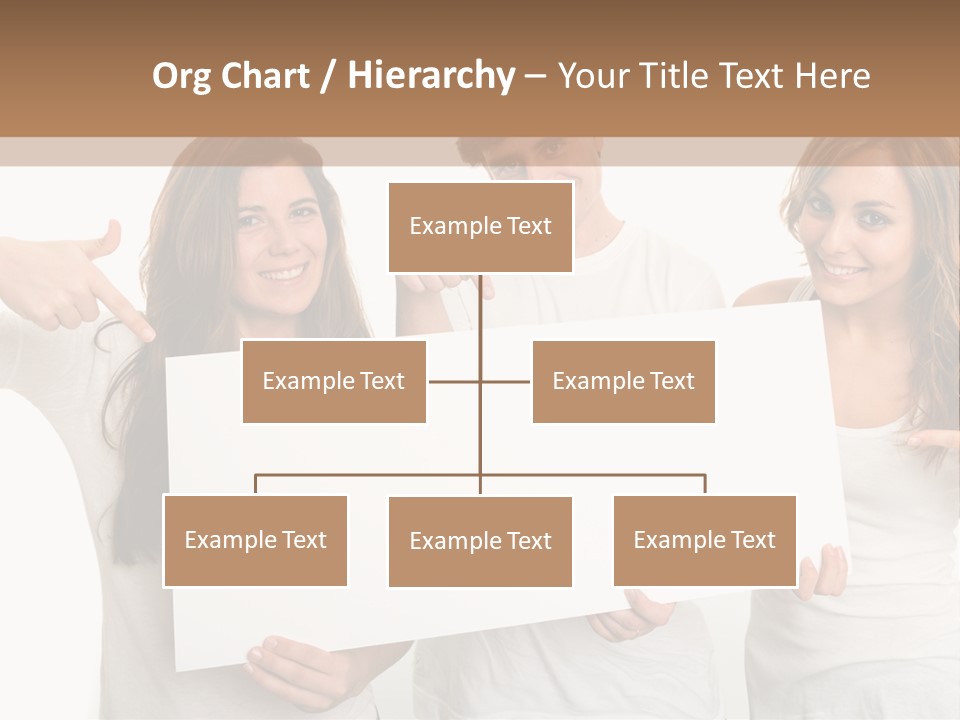 Org Chart / Hierarchy – Your Title Text Here

Example Text

Example Text

Example Text

Example Text

Example Text

Example Text